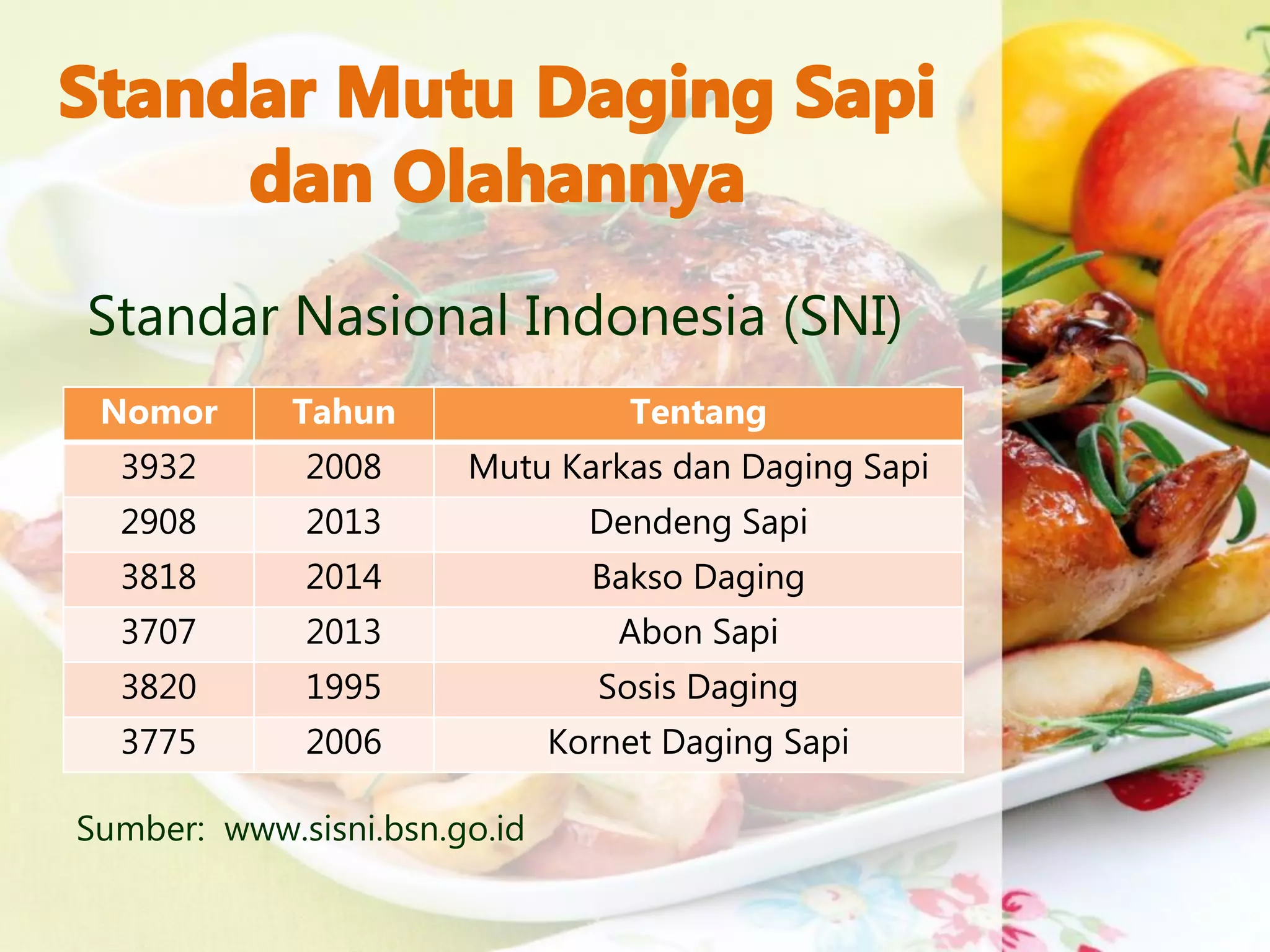 Standar Mutu Daging Sapi dan Olahannya

Standar Nasional Indonesia (SNI)

| Nomor | Tahun | Tentang |
|---|---|---|
| 3932 | 2008 | Mutu Karkas dan Daging Sapi |
| 2908 | 2013 | Dendeng Sapi |
| 3818 | 2014 | Bakso Daging |
| 3707 | 2013 | Abon Sapi |
| 3820 | 1995 | Sosis Daging |
| 3775 | 2006 | Kornet Daging Sapi |

Sumber: www.sisni.bsn.go.id